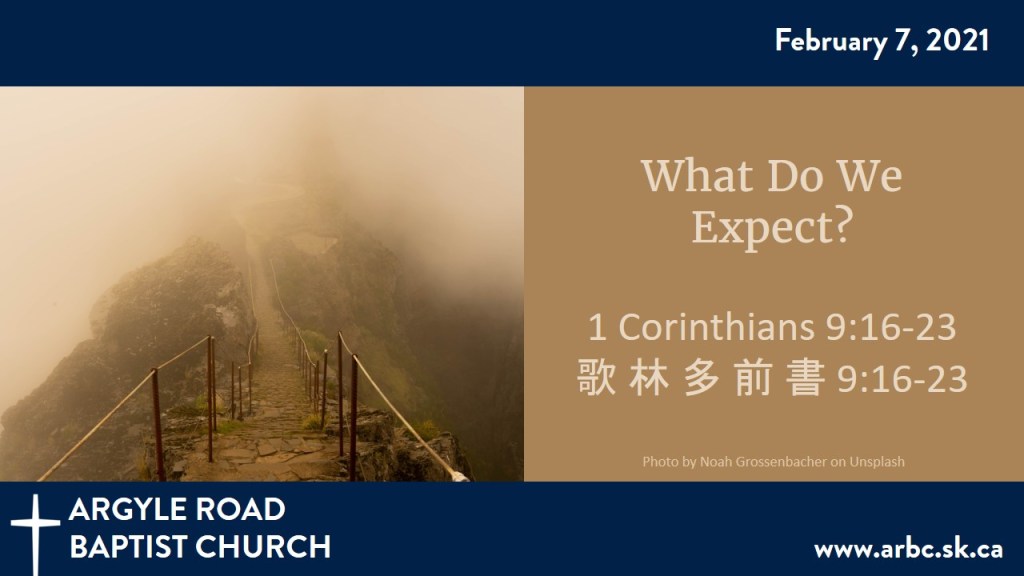 February 7, 2021

What Do We Expect?

1 Corinthians 9:16-23
歌 林 多 前 書 9:16-23

Photo by Noah Grossenbacher on Unsplash

ARGYLE ROAD
BAPTIST CHURCH

www.arbc.sk.ca